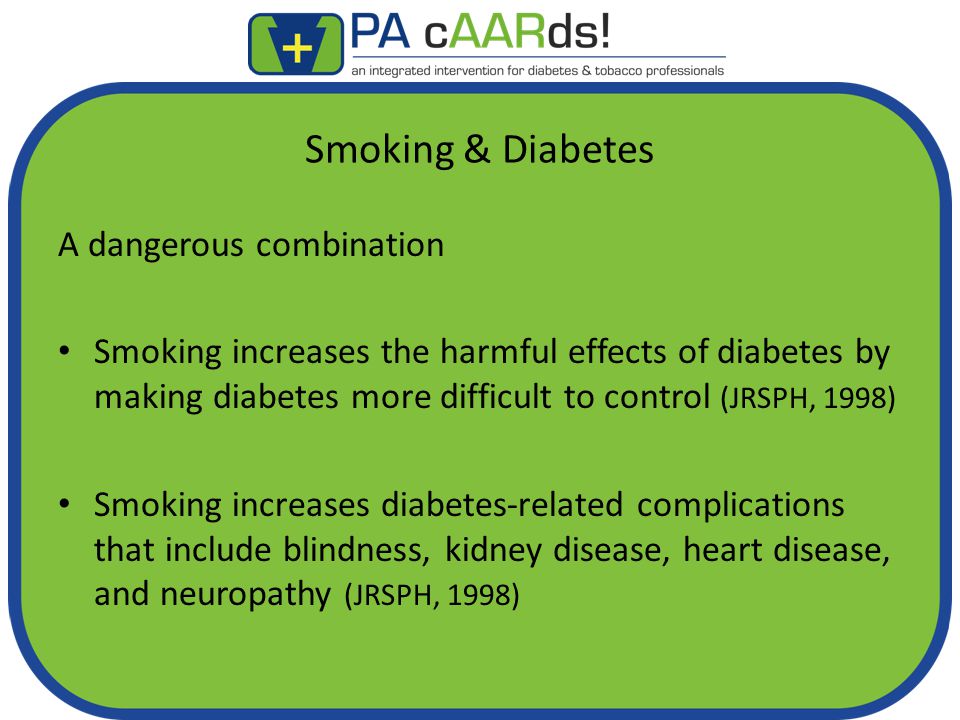 PA cAARds!
an integrated intervention for diabetes & tobacco professionals

Smoking & Diabetes

A dangerous combination

• Smoking increases the harmful effects of diabetes by making diabetes more difficult to control (JRSPH, 1998)

• Smoking increases diabetes-related complications that include blindness, kidney disease, heart disease, and neuropathy (JRSPH, 1998)